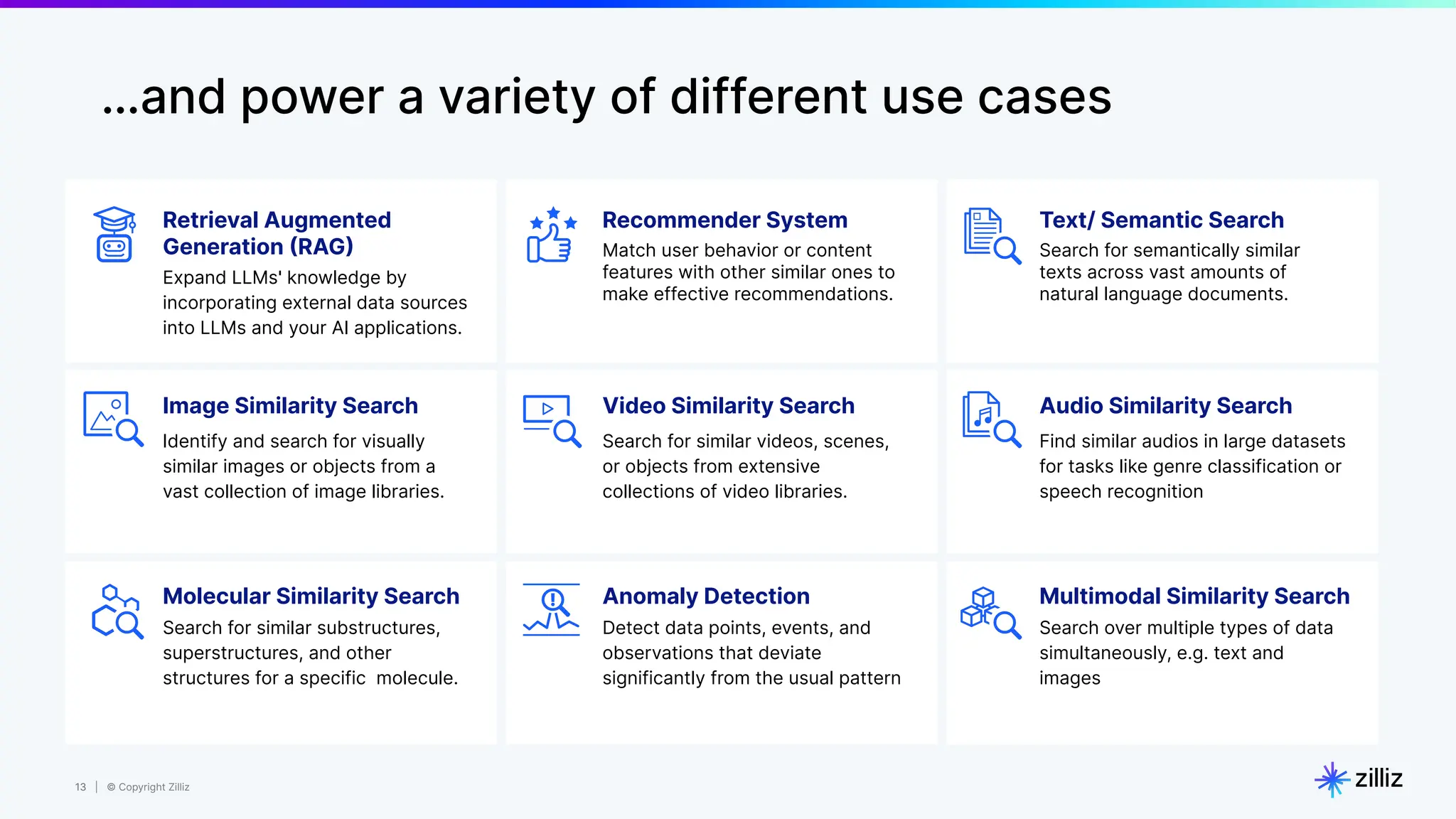 ...and power a variety of different use cases

Retrieval Augmented Generation (RAG)
Expand LLMs' knowledge by incorporating external data sources into LLMs and your AI applications.

Recommender System
Match user behavior or content features with other similar ones to make effective recommendations.

Text/ Semantic Search
Search for semantically similar texts across vast amounts of natural language documents.

Image Similarity Search
Identify and search for visually similar images or objects from a vast collection of image libraries.

Video Similarity Search
Search for similar videos, scenes, or objects from extensive collections of video libraries.

Audio Similarity Search
Find similar audios in large datasets for tasks like genre classification or speech recognition

Molecular Similarity Search
Search for similar substructures, superstructures, and other structures for a specific  molecule.

Anomaly Detection
Detect data points, events, and observations that deviate significantly from the usual pattern

Multimodal Similarity Search
Search over multiple types of data simultaneously, e.g. text and images

13 | © Copyright Zilliz

zilliz